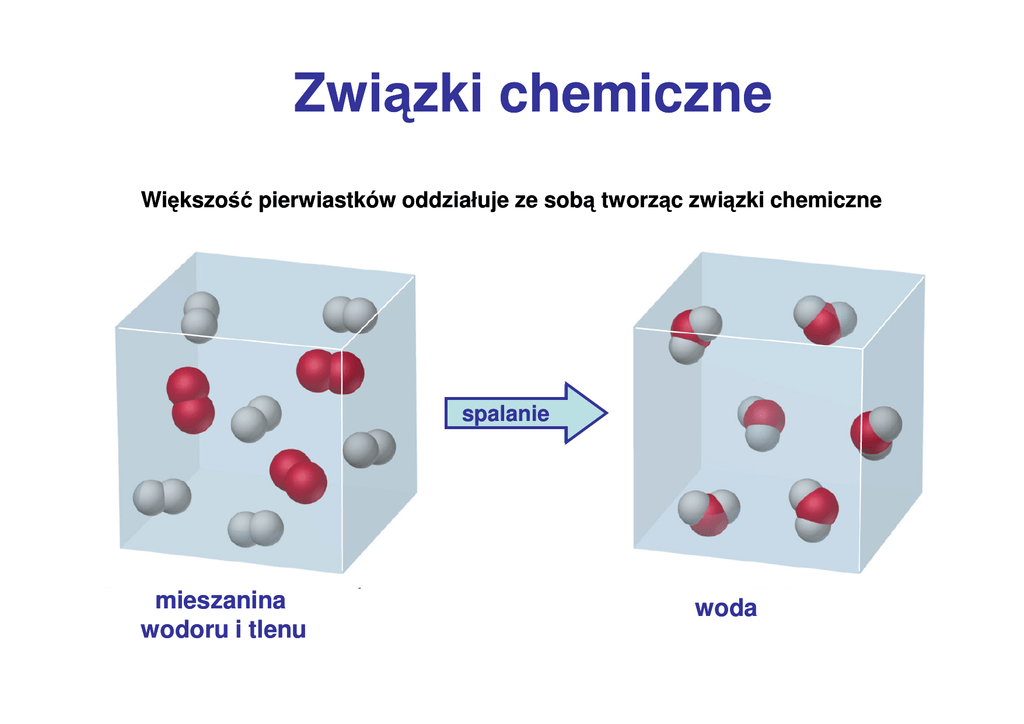 Związki chemiczne

Większość pierwiastków oddziałuje ze sobą tworząc związki chemiczne

spalanie

mieszanina wodoru i tlenu

woda